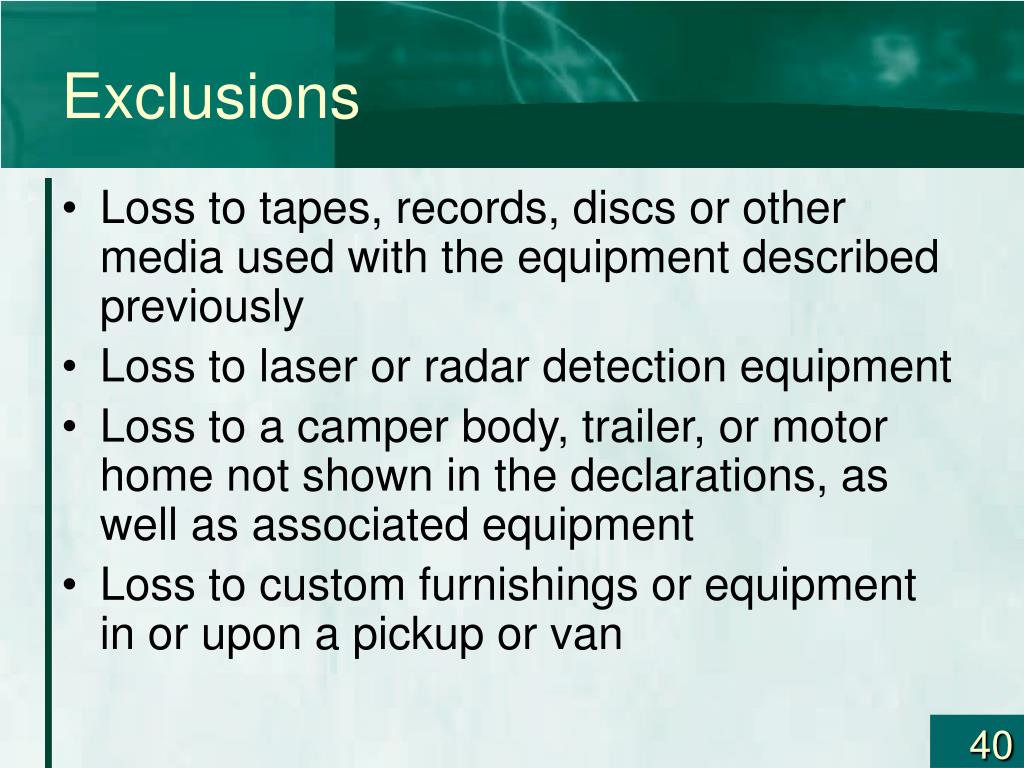 Exclusions

• Loss to tapes, records, discs or other media used with the equipment described previously
• Loss to laser or radar detection equipment
• Loss to a camper body, trailer, or motor home not shown in the declarations, as well as associated equipment
• Loss to custom furnishings or equipment in or upon a pickup or van

40